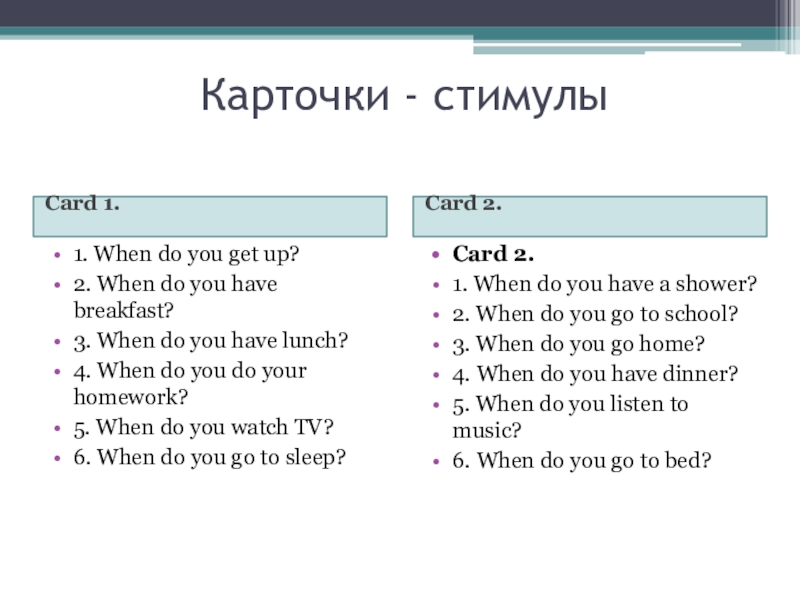 Карточки - стимулы

Card 1.

- 1. When do you get up?
- 2. When do you have breakfast?
- 3. When do you have lunch?
- 4. When do you do your homework?
- 5. When do you watch TV?
- 6. When do you go to sleep?

Card 2.

- Card 2.
- 1. When do you have a shower?
- 2. When do you go to school?
- 3. When do you go home?
- 4. When do you have dinner?
- 5. When do you listen to music?
- 6. When do you go to bed?